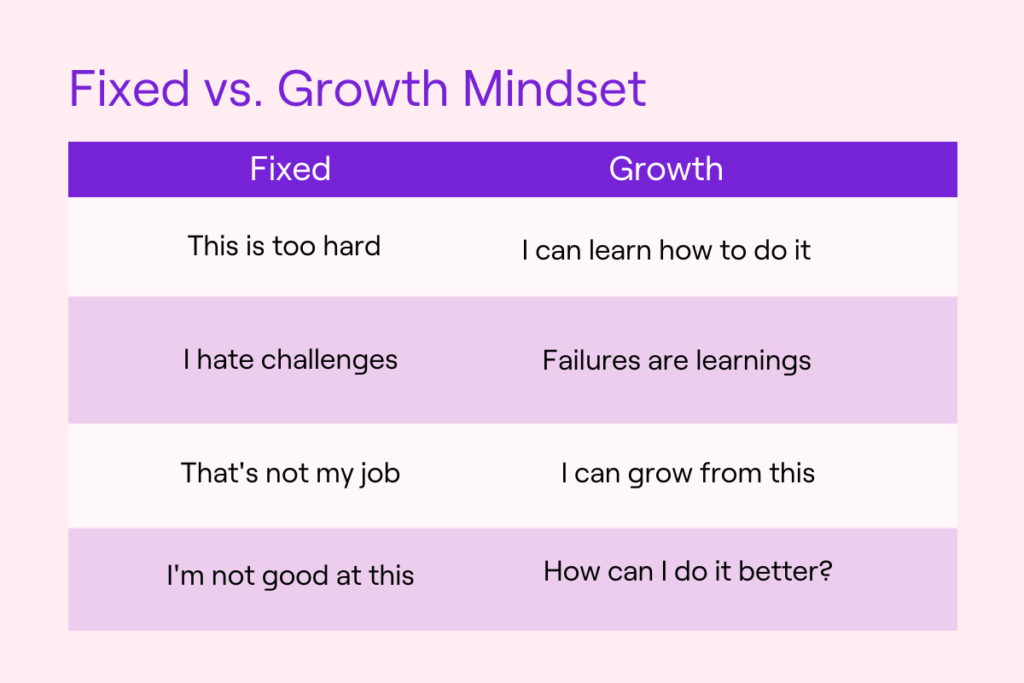 Fixed vs. Growth Mindset

| Fixed | Growth |
|---|---|
| This is too hard | I can learn how to do it |
| I hate challenges | Failures are learnings |
| That's not my job | I can grow from this |
| I'm not good at this | How can I do it better? |